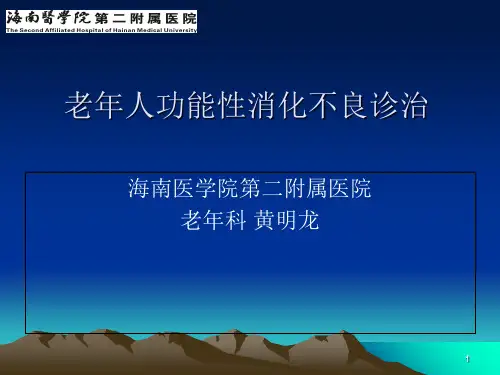 海南醫學院第二附属医院
The Second Affiliated Hospital of Hainan Medical University

老年人功能性消化不良诊治

海南医学院第二附属医院
老年科 黄明龙

1